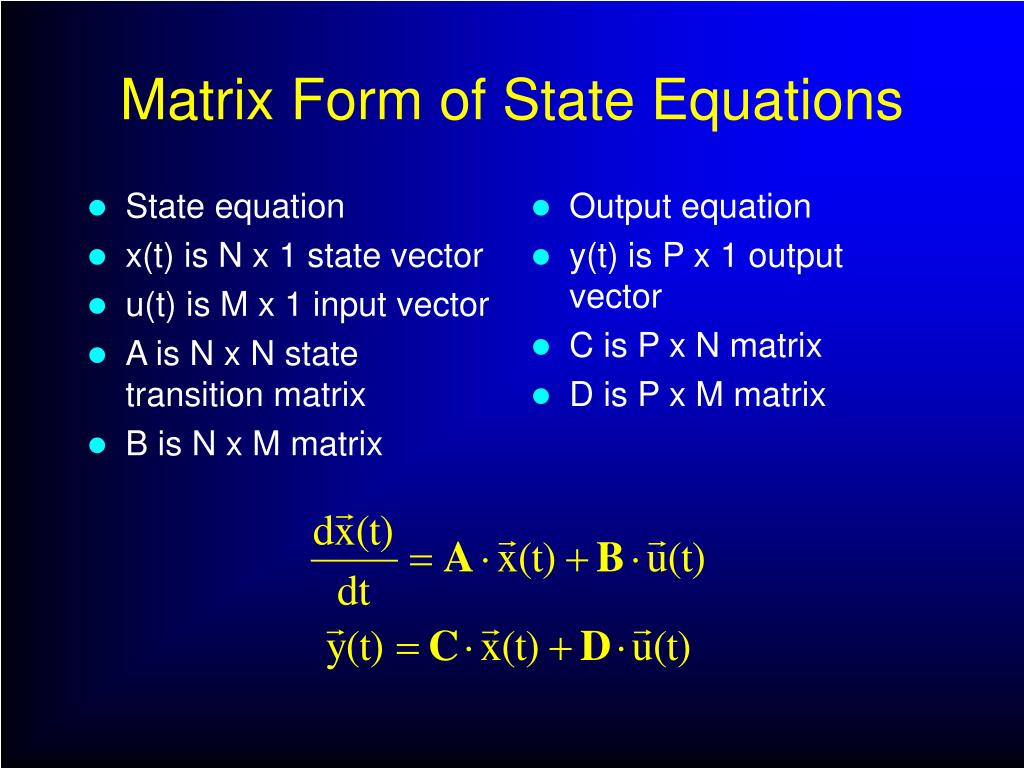 Matrix Form of State Equations

- State equation
- x(t) is N x 1 state vector
- u(t) is M x 1 input vector
- A is N x N state transition matrix
- B is N x M matrix

- Output equation
- y(t) is P x 1 output vector
- C is P x N matrix
- D is P x M matrix

$\frac{d\vec{x}(t)}{dt} = \mathbf{A} \cdot \vec{x}(t) + \mathbf{B} \cdot \vec{u}(t)$

$\vec{y}(t) = \mathbf{C} \cdot \vec{x}(t) + \mathbf{D} \cdot \vec{u}(t)$